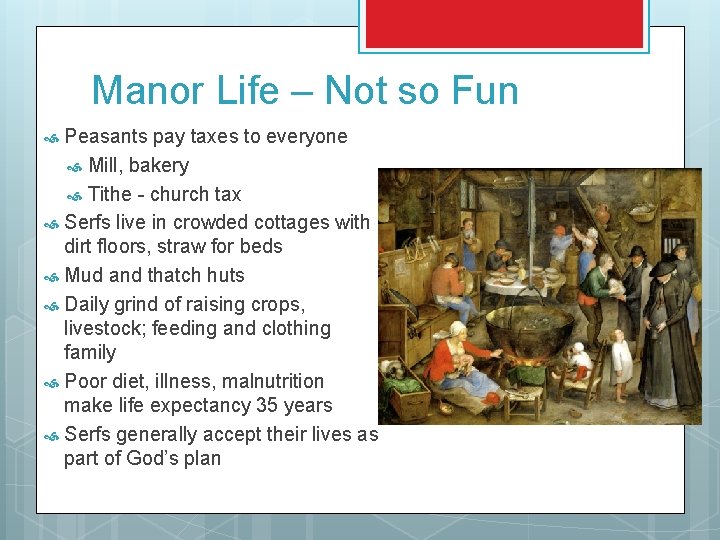 Manor Life – Not so Fun

Peasants pay taxes to everyone

Mill, bakery

Tithe - church tax

Serfs live in crowded cottages with dirt floors, straw for beds

Mud and thatch huts

Daily grind of raising crops, livestock; feeding and clothing family

Poor diet, illness, malnutrition make life expectancy 35 years

Serfs generally accept their lives as part of God's plan